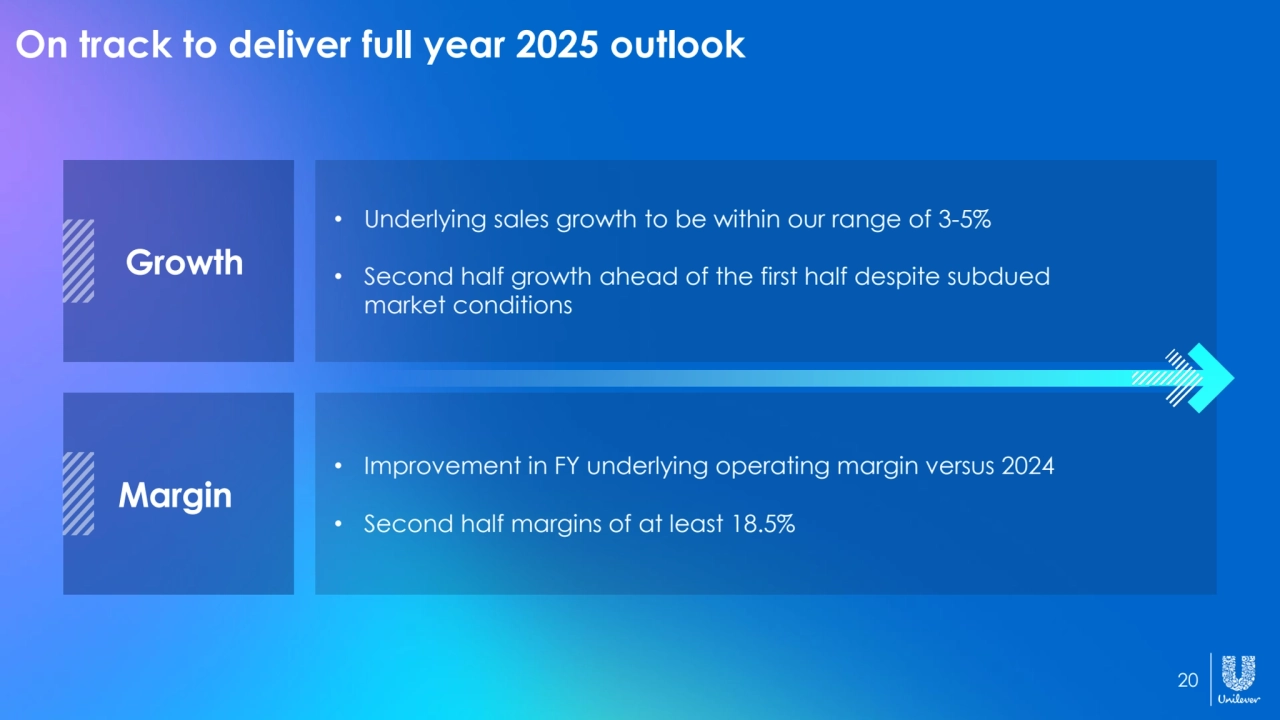 On track to deliver full year 2025 outlook

Growth

• Underlying sales growth to be within our range of 3-5%

• Second half growth ahead of the first half despite subdued market conditions

Margin

• Improvement in FY underlying operating margin versus 2024

• Second half margins of at least 18.5%

20

Unilever